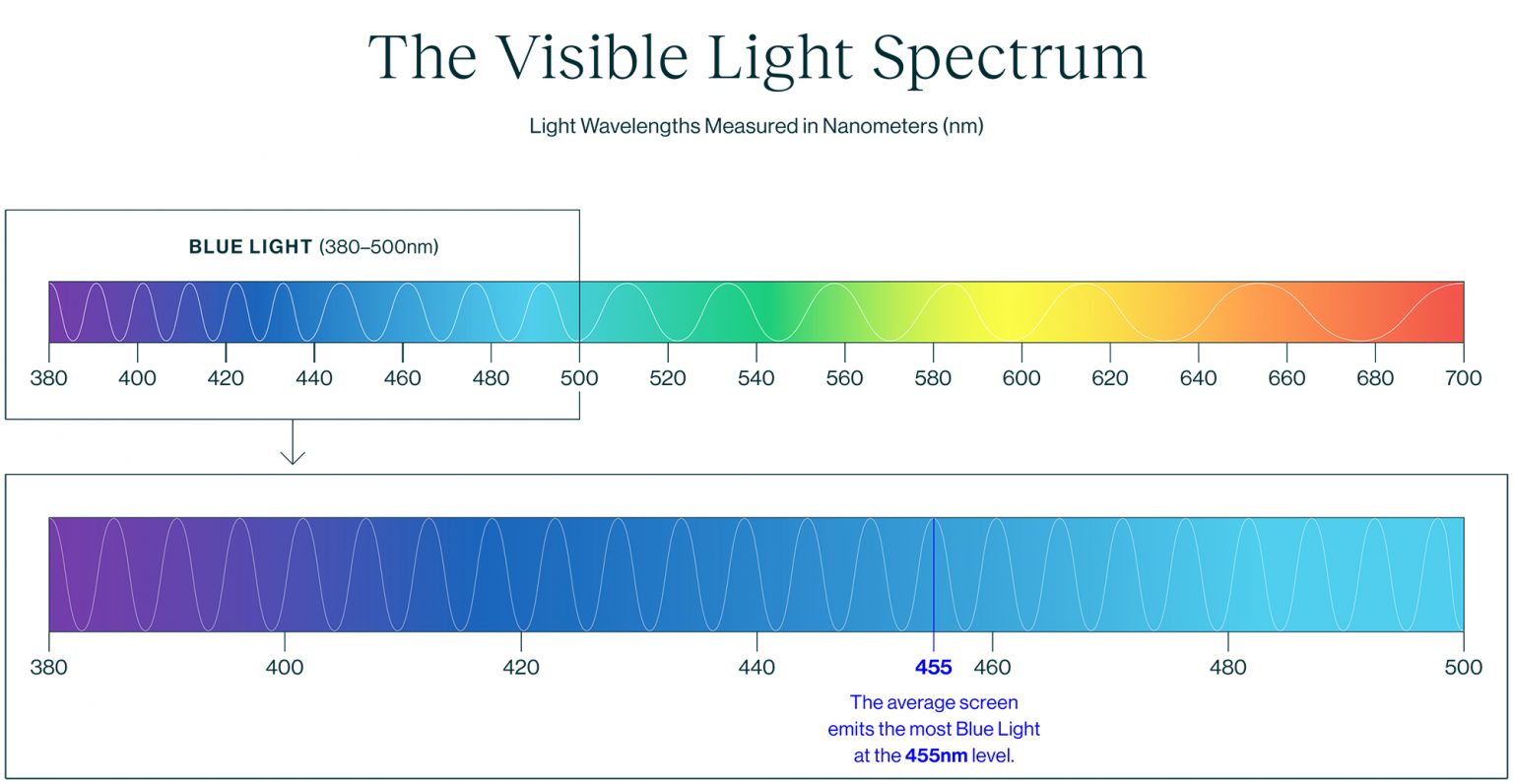 The Visible Light Spectrum

Light Wavelengths Measured in Nanometers (nm)

BLUE LIGHT (380–500nm)

380 400 420 440 460 480 500 520 540 560 580 600 620 640 660 680 700

380 400 420 440 455 460 480 500

The average screen emits the most Blue Light at the 455nm level.